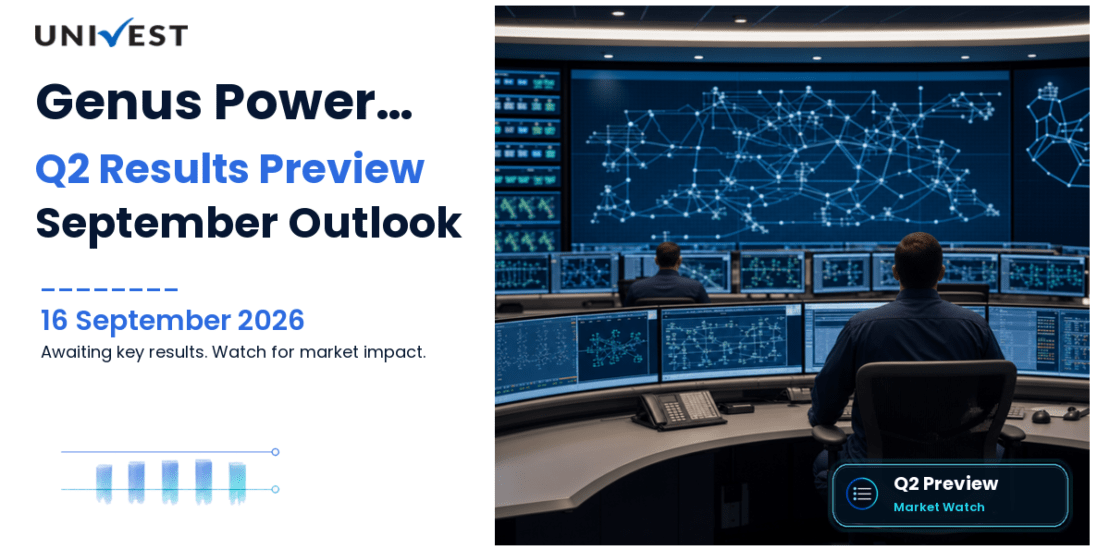 UNIVEST

Genus Power...

Q2 Results Preview

September Outlook

16 September 2026

Awaiting key results. Watch for market impact.

Q2 Preview

Market Watch